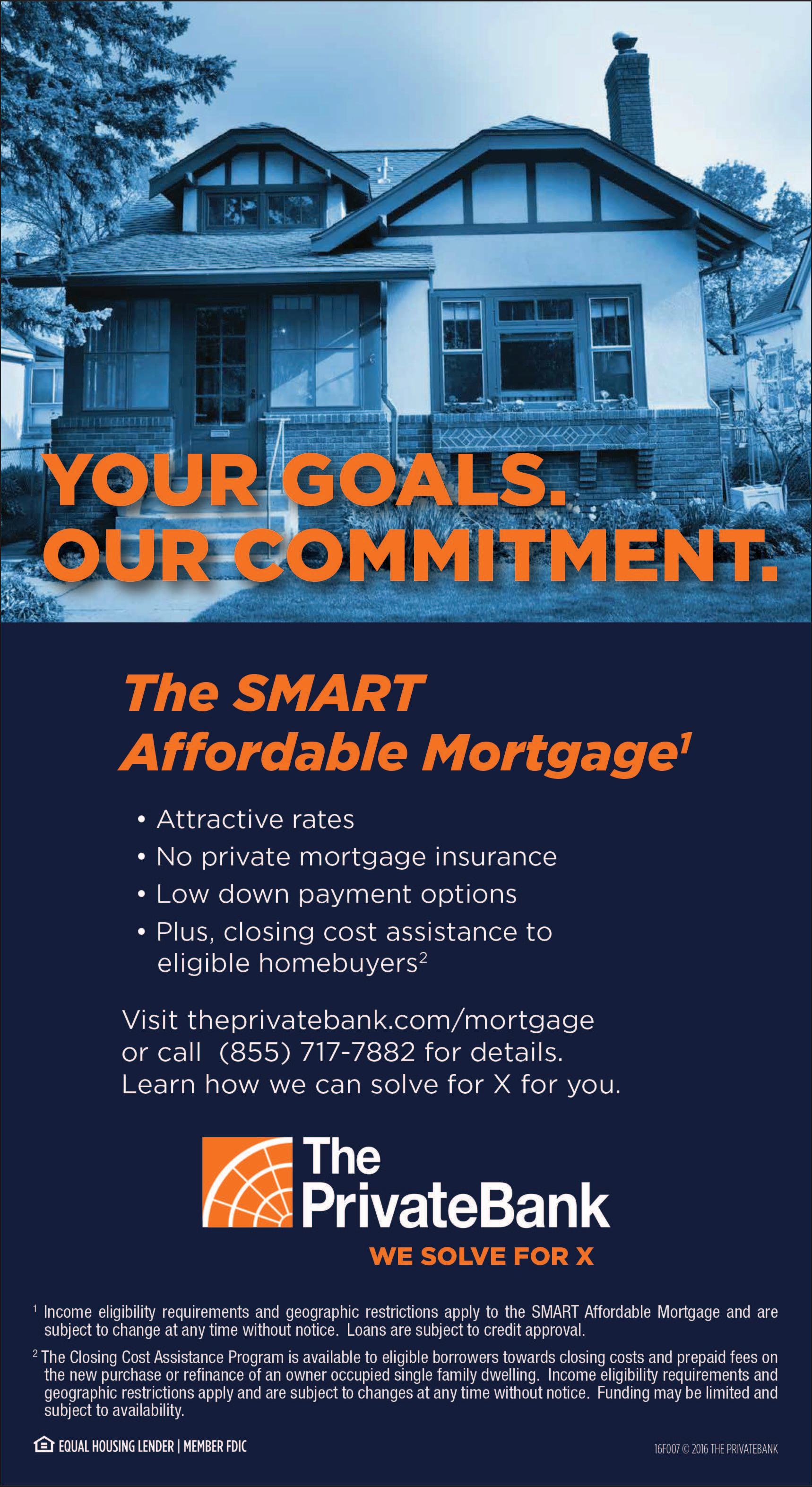 YOUR GOALS.
OUR COMMITMENT.

The SMART Affordable Mortgage$^1$

• Attractive rates
• No private mortgage insurance
• Low down payment options
• Plus, closing cost assistance to eligible homebuyers$^2$

Visit theprivatebank.com/mortgage or call (855) 717-7882 for details. Learn how we can solve for X for you.

The PrivateBank
WE SOLVE FOR X

$^1$ Income eligibility requirements and geographic restrictions apply to the SMART Affordable Mortgage and are subject to change at any time without notice. Loans are subject to credit approval.

$^2$ The Closing Cost Assistance Program is available to eligible borrowers towards closing costs and prepaid fees on the new purchase or refinance of an owner occupied single family dwelling. Income eligibility requirements and geographic restrictions apply and are subject to changes at any time without notice. Funding may be limited and subject to availability.

EQUAL HOUSING LENDER | MEMBER FDIC

16F007 © 2016 THE PRIVATEBANK